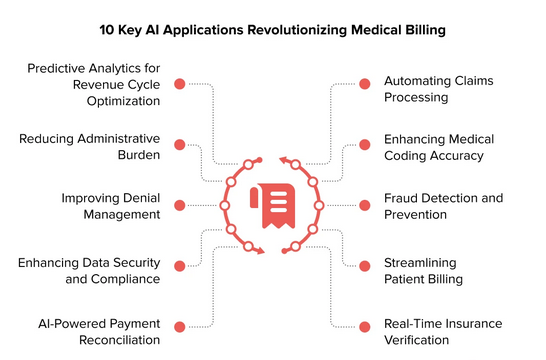 10 Key AI Applications Revolutionizing Medical Billing

Predictive Analytics for Revenue Cycle Optimization

Reducing Administrative Burden

Improving Denial Management

Enhancing Data Security and Compliance

AI-Powered Payment Reconciliation

Automating Claims Processing

Enhancing Medical Coding Accuracy

Fraud Detection and Prevention

Streamlining Patient Billing

Real-Time Insurance Verification